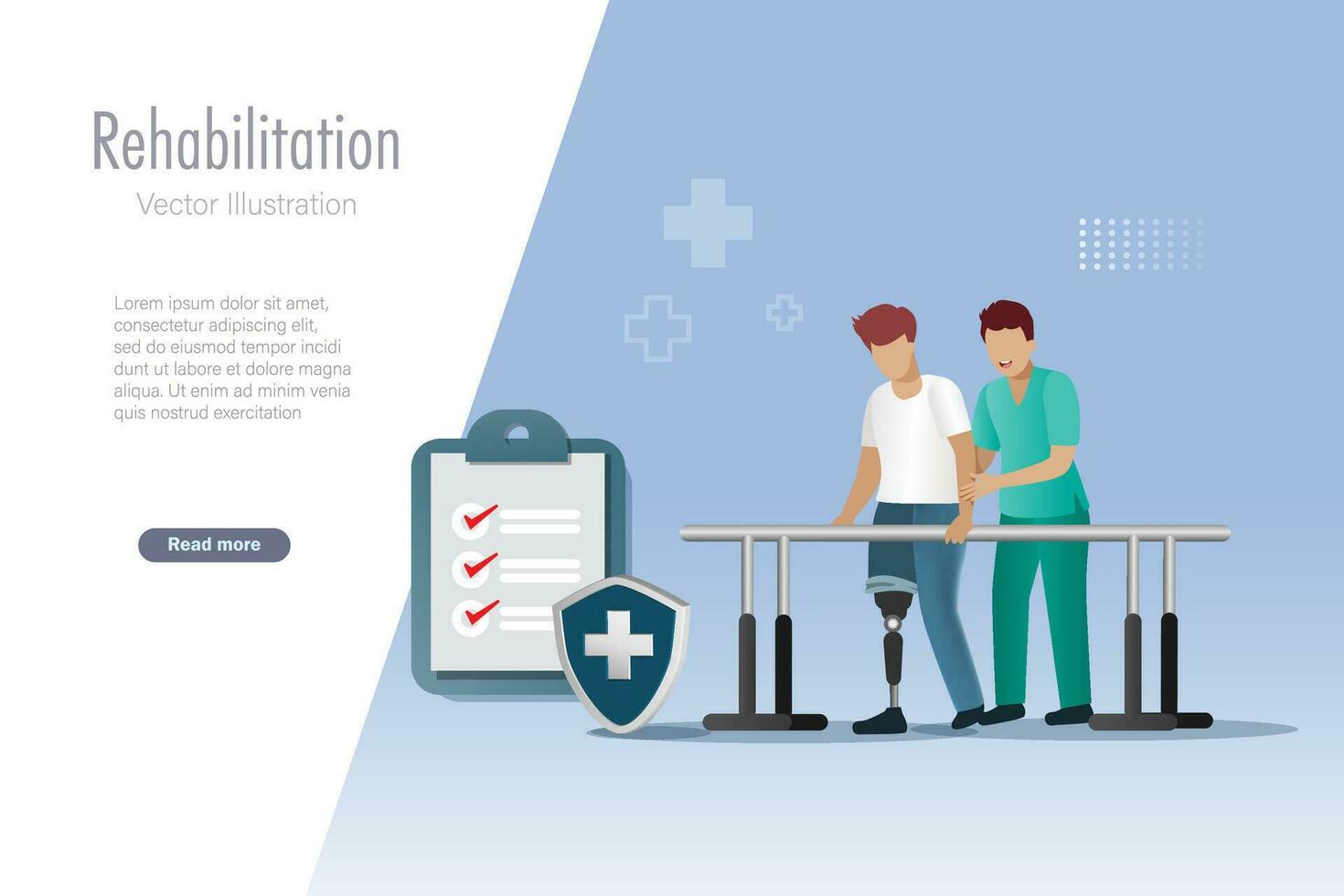 Rehabilitation
Vector Illustration

Lorem ipsum dolor sit amet, consectetur adipiscing elit, sed do eiusmod tempor incidi dunt ut labore et dolore magna aliqua. Ut enim ad minim venia quis nostrud exercitation

Read more